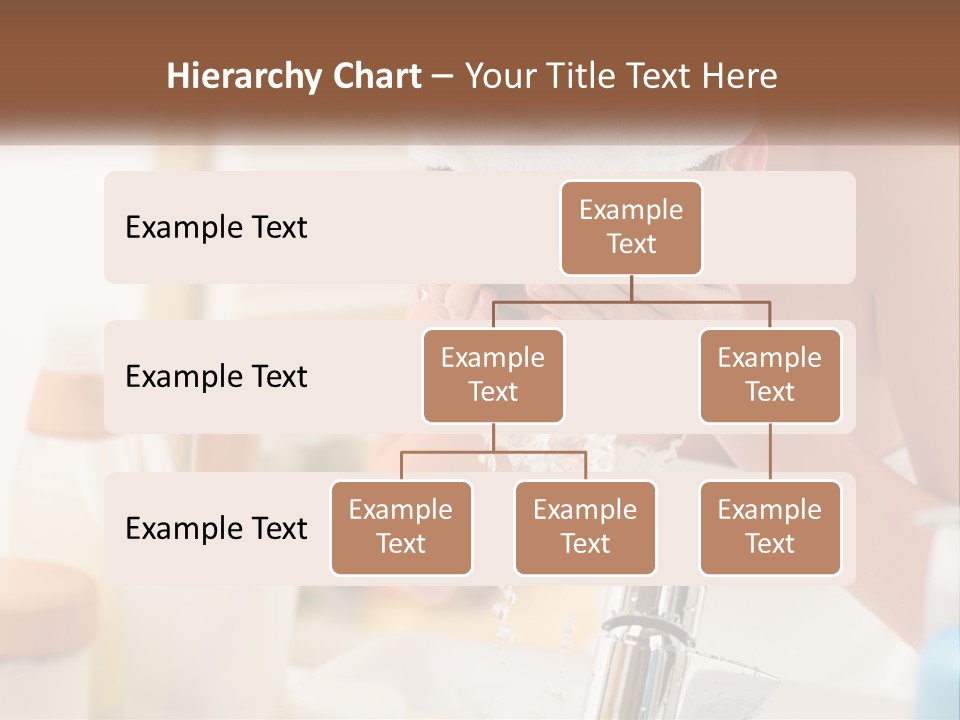 Hierarchy Chart – Your Title Text Here

Example Text

Example Text

Example Text

Example Text

Example Text

Example Text

Example Text

Example Text

Example Text